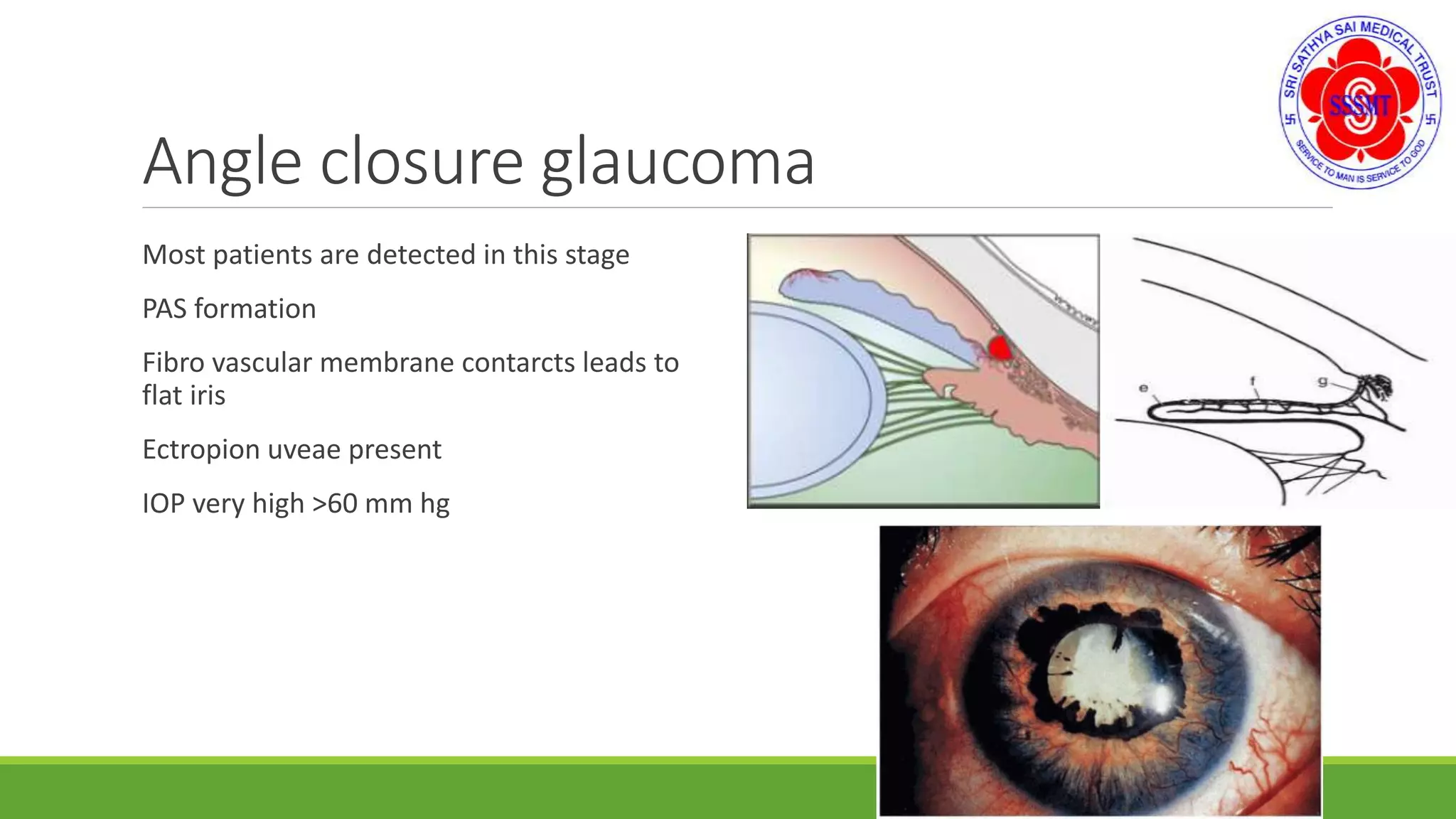 SRI SATHYA SAI MEDICAL TRUST
SSSMT
SERVICE TO MAN IS SERVICE TO GOD

Angle closure glaucoma

Most patients are detected in this stage

PAS formation

Fibro vascular membrane contarcts leads to flat iris

Ectropion uveae present

IOP very high >60 mm hg

e
f
g